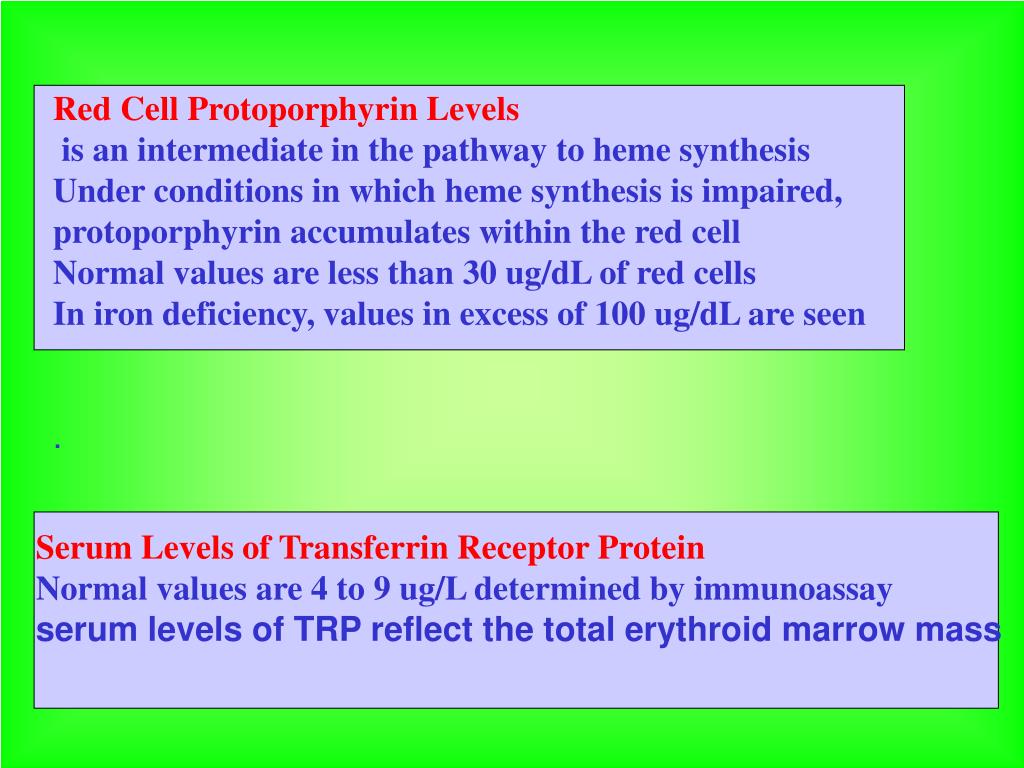 Red Cell Protoporphyrin Levels
is an intermediate in the pathway to heme synthesis
Under conditions in which heme synthesis is impaired, protoporphyrin accumulates within the red cell
Normal values are less than 30 ug/dL of red cells
In iron deficiency, values in excess of 100 ug/dL are seen

.

Serum Levels of Transferrin Receptor Protein
Normal values are 4 to 9 ug/L determined by immunoassay
serum levels of TRP reflect the total erythroid marrow mass